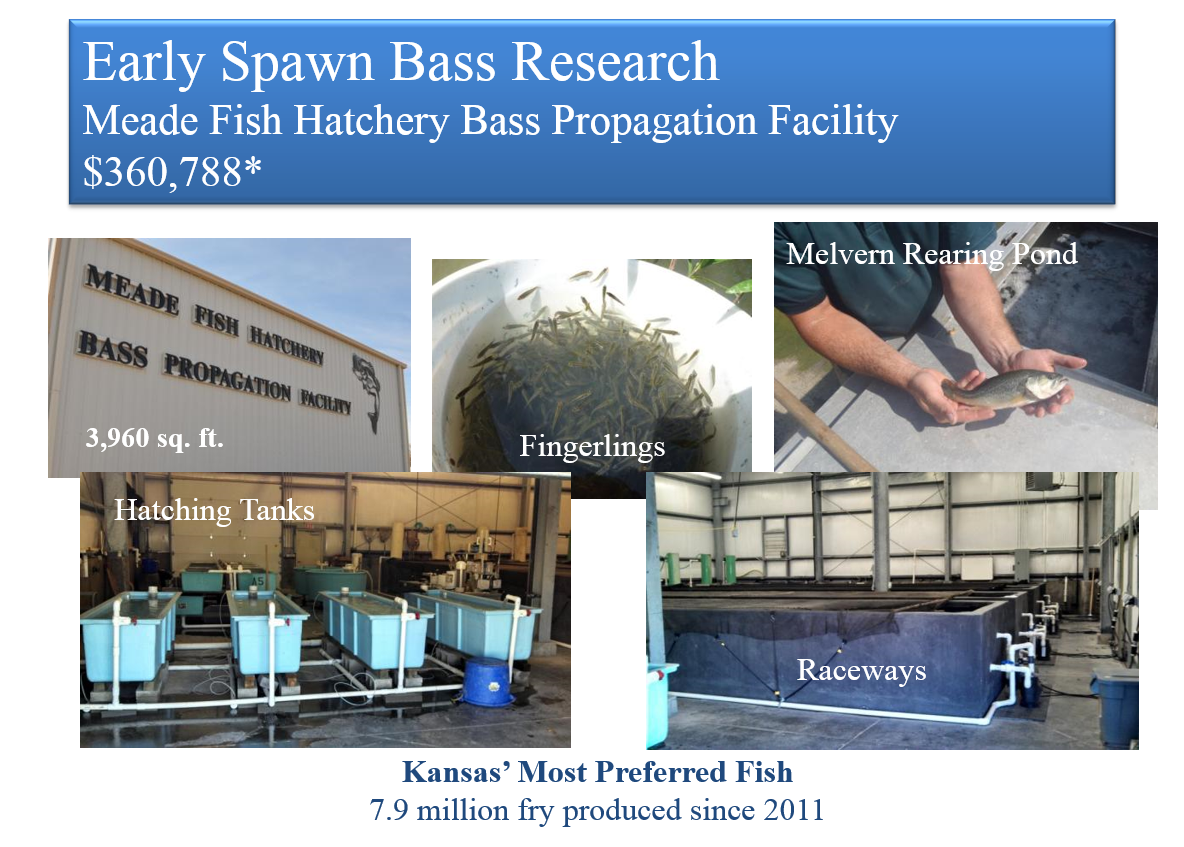 Early Spawn Bass Research
Meade Fish Hatchery Bass Propagation Facility
$360,788*

MEADE FISH HATCHERY
BASS PROPAGATION FACILITY
3,960 sq. ft.

Fingerlings

Melvern Rearing Pond

Hatching Tanks

Raceways

Kansas' Most Preferred Fish
7.9 million fry produced since 2011